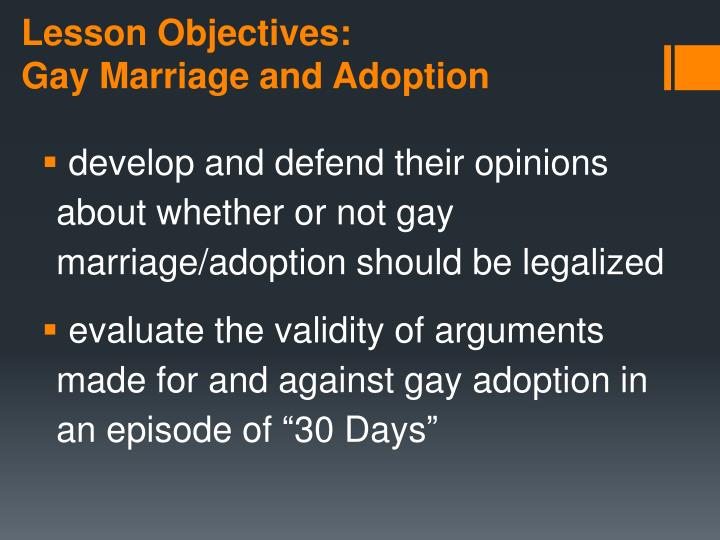 Lesson Objectives:
Gay Marriage and Adoption

▪ develop and defend their opinions about whether or not gay marriage/adoption should be legalized

▪ evaluate the validity of arguments made for and against gay adoption in an episode of “30 Days”